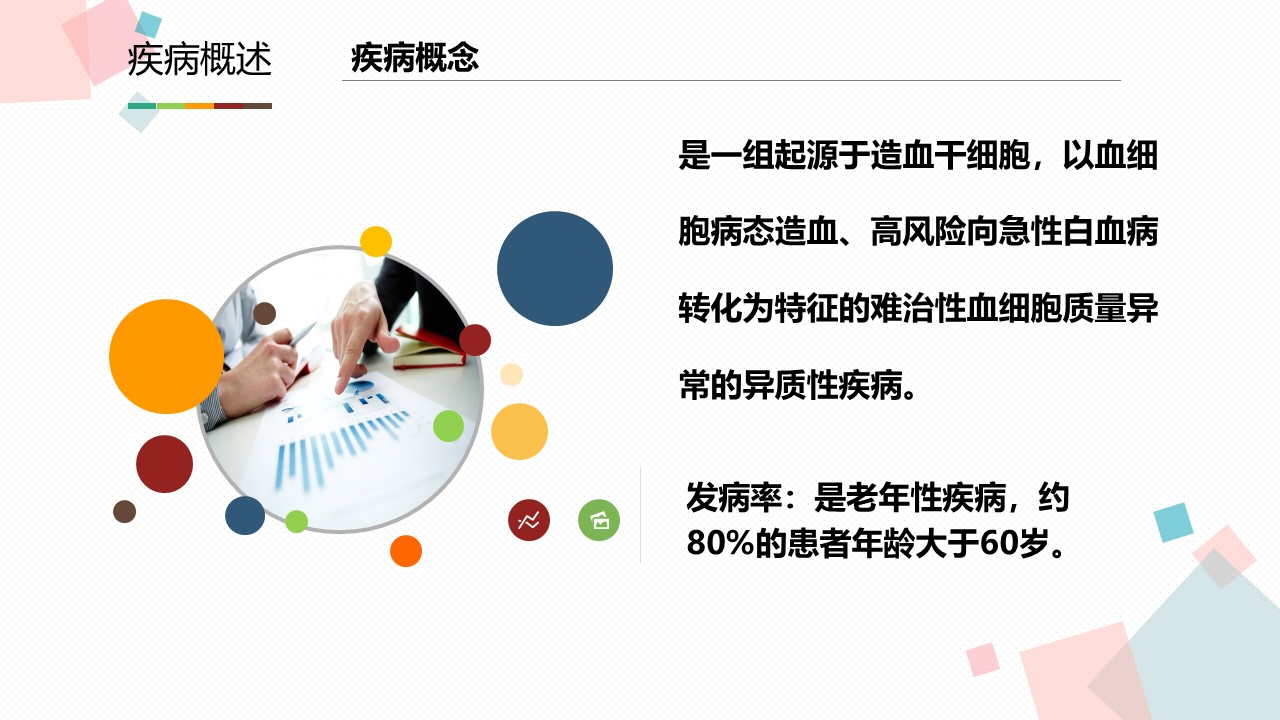 疾病概述

疾病概念

是一组起源于造血干细胞，以血细胞病态造血、高风险向急性白血病转化为特征的难治性血细胞质量异常的异质性疾病。

发病率：是老年性疾病，约80%的患者年龄大于60岁。